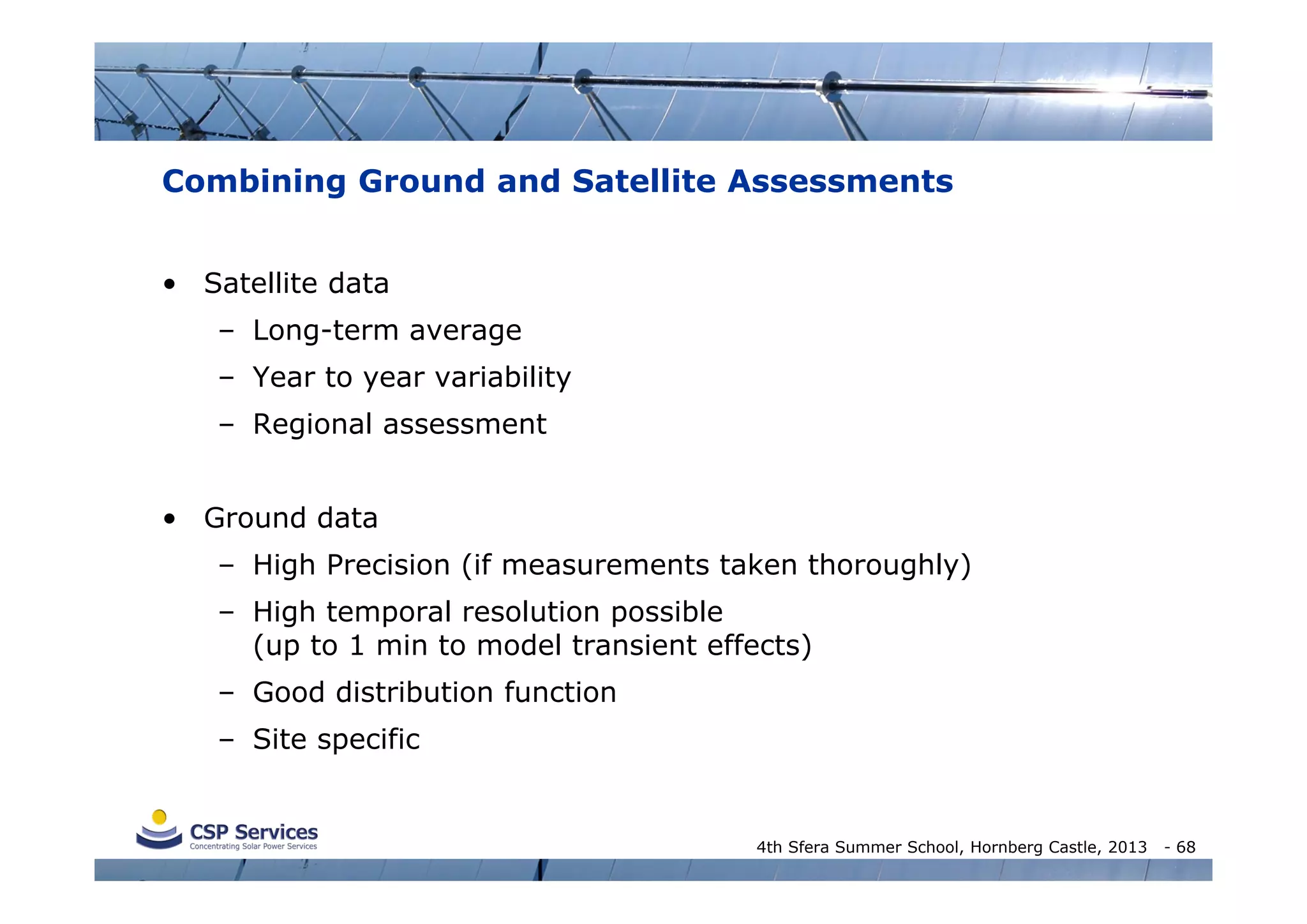 Combining Ground and Satellite Assessments

• Satellite data
  – Long-term average
  – Year to year variability
  – Regional assessment

• Ground data
  – High Precision (if measurements taken thoroughly)
  – High temporal resolution possible (up to 1 min to model transient effects)
  – Good distribution function
  – Site specific

CSP Services
Concentrating Solar Power Services

4th Sfera Summer School, Hornberg Castle, 2013 - 68